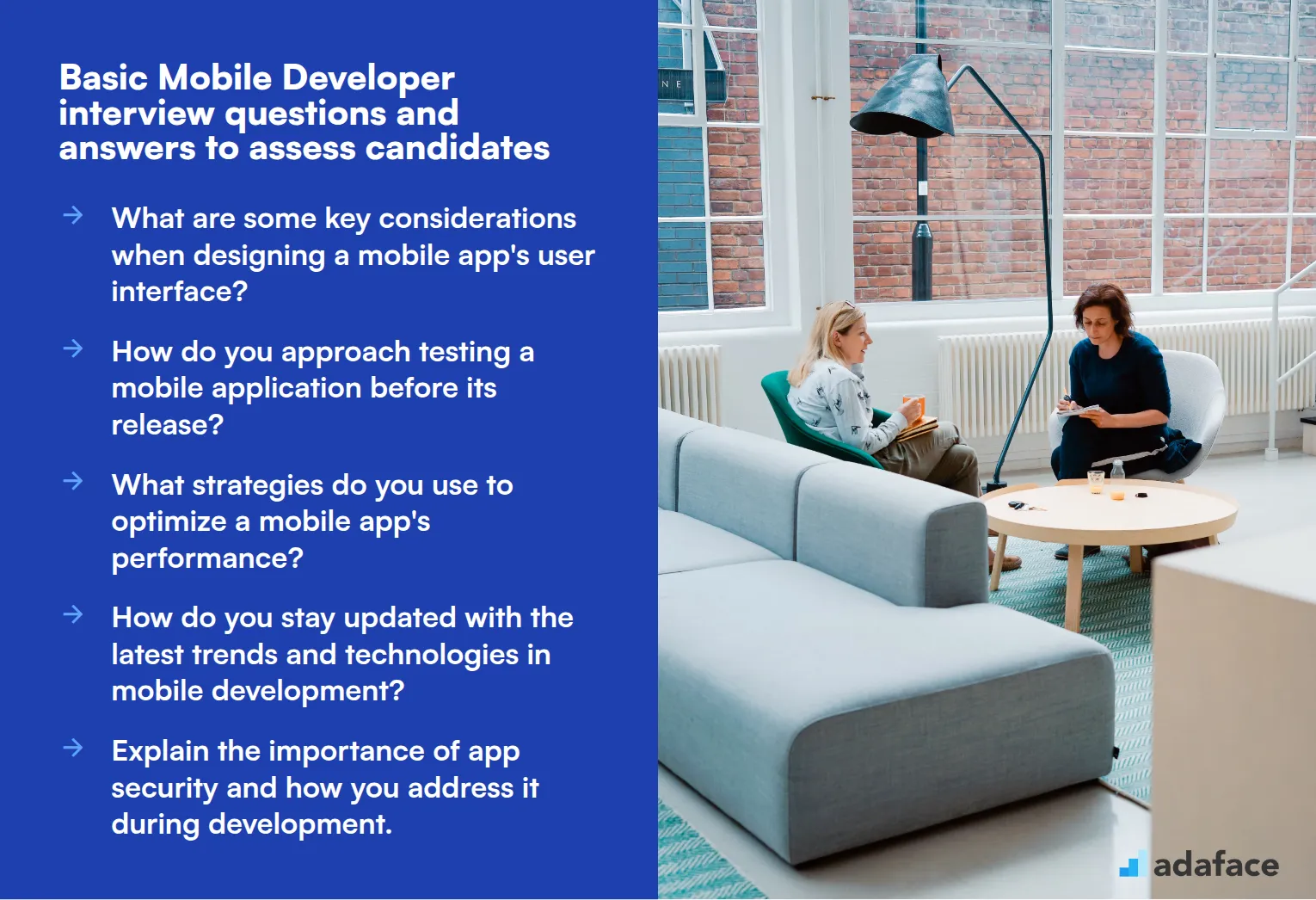 Basic Mobile Developer interview questions and answers to assess candidates

→ What are some key considerations when designing a mobile app's user interface?

→ How do you approach testing a mobile application before its release?

→ What strategies do you use to optimize a mobile app's performance?

→ How do you stay updated with the latest trends and technologies in mobile development?

→ Explain the importance of app security and how you address it during development.

N E

adaface